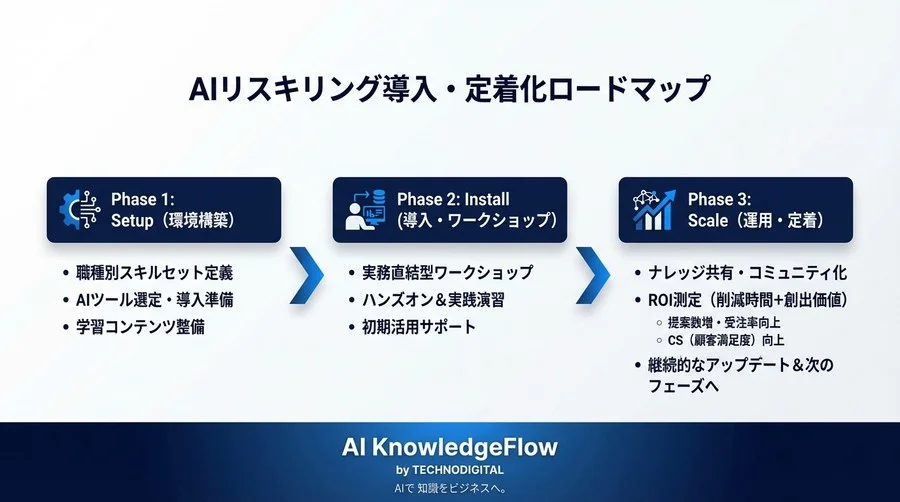 AIリスキリング導入・定着化ロードマップ

Phase 1:
Setup（環境構築）

• 職種別スキルセット定義
• AIツール選定・導入準備
• 学習コンテンツ整備

Phase 2: Install
(導入・ワークショップ)

• 実務直結型ワークショップ
• ハンズオン＆実践演習
• 初期活用サポート

Phase 3:
Scale（運用・定着）

• ナレッジ共有・コミュニティ化
• ROI測定（削減時間+創出価値）
◦ 提案数増・受注率向上
◦ CS（顧客満足度）向上
• 継続的なアップデート＆次のフェーズへ

AI KnowledgeFlow
by TECHNODIGITAL
AIで 知識をビジネスへ。